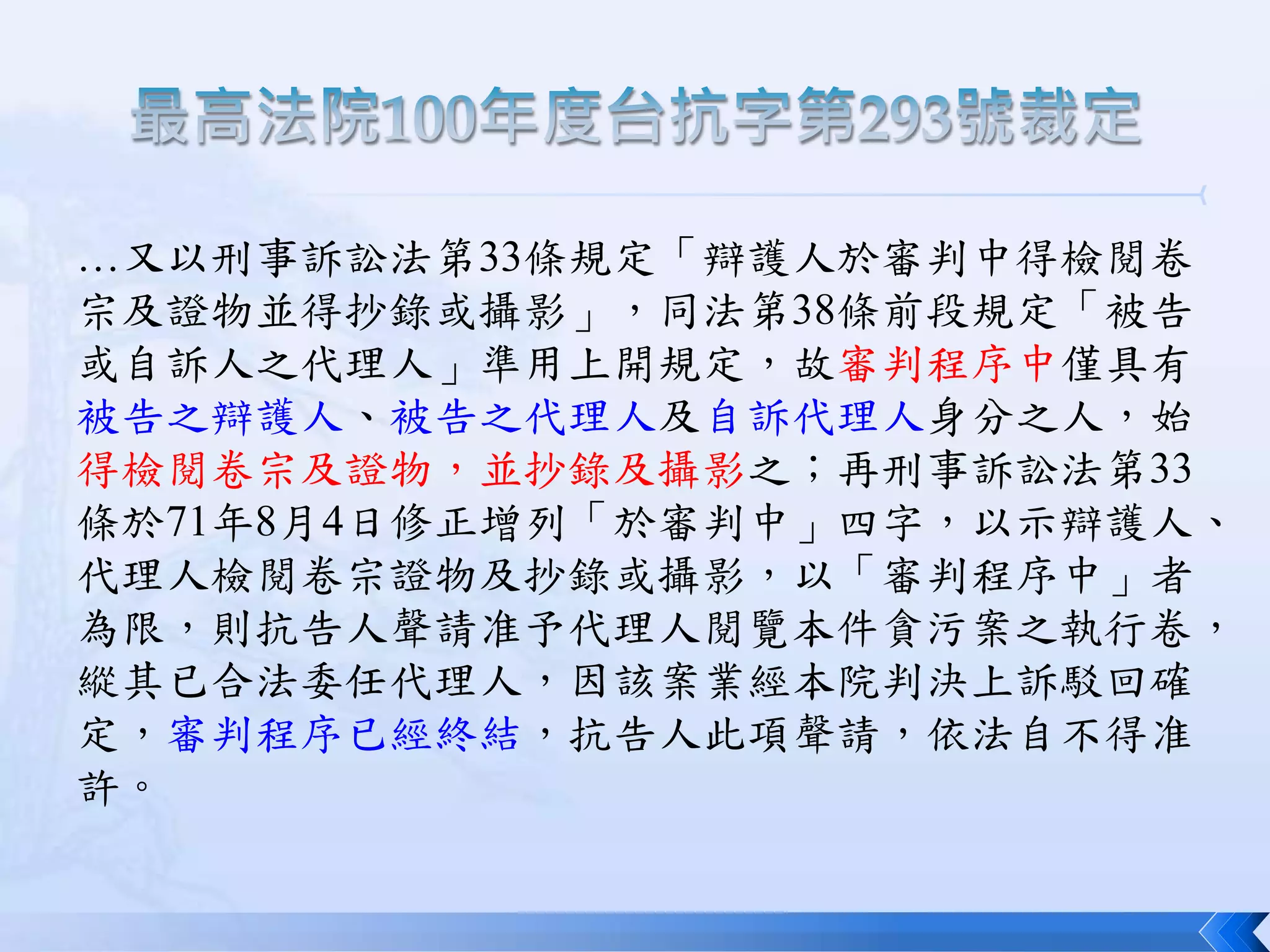 最高法院100年度台抗字第293號裁定

...又以刑事訴訟法第33條規定「辯護人於審判中得檢閱卷宗及證物並得抄錄或攝影」，同法第38條前段規定「被告或自訴人之代理人」準用上開規定，故審判程序中僅具有被告之辯護人、被告之代理人及自訴代理人身分之人，始得檢閱卷宗及證物，並抄錄及攝影之；再刑事訴訟法第33條於71年8月4日修正增列「於審判中」四字，以示辯護人、代理人檢閱卷宗證物及抄錄或攝影，以「審判程序中」者為限，則抗告人聲請准予代理人閱覽本件貪污案之執行卷，縱其已合法委任代理人，因該案業經本院判決上訴駁回確定，審判程序已經終結，抗告人此項聲請，依法自不得准許。